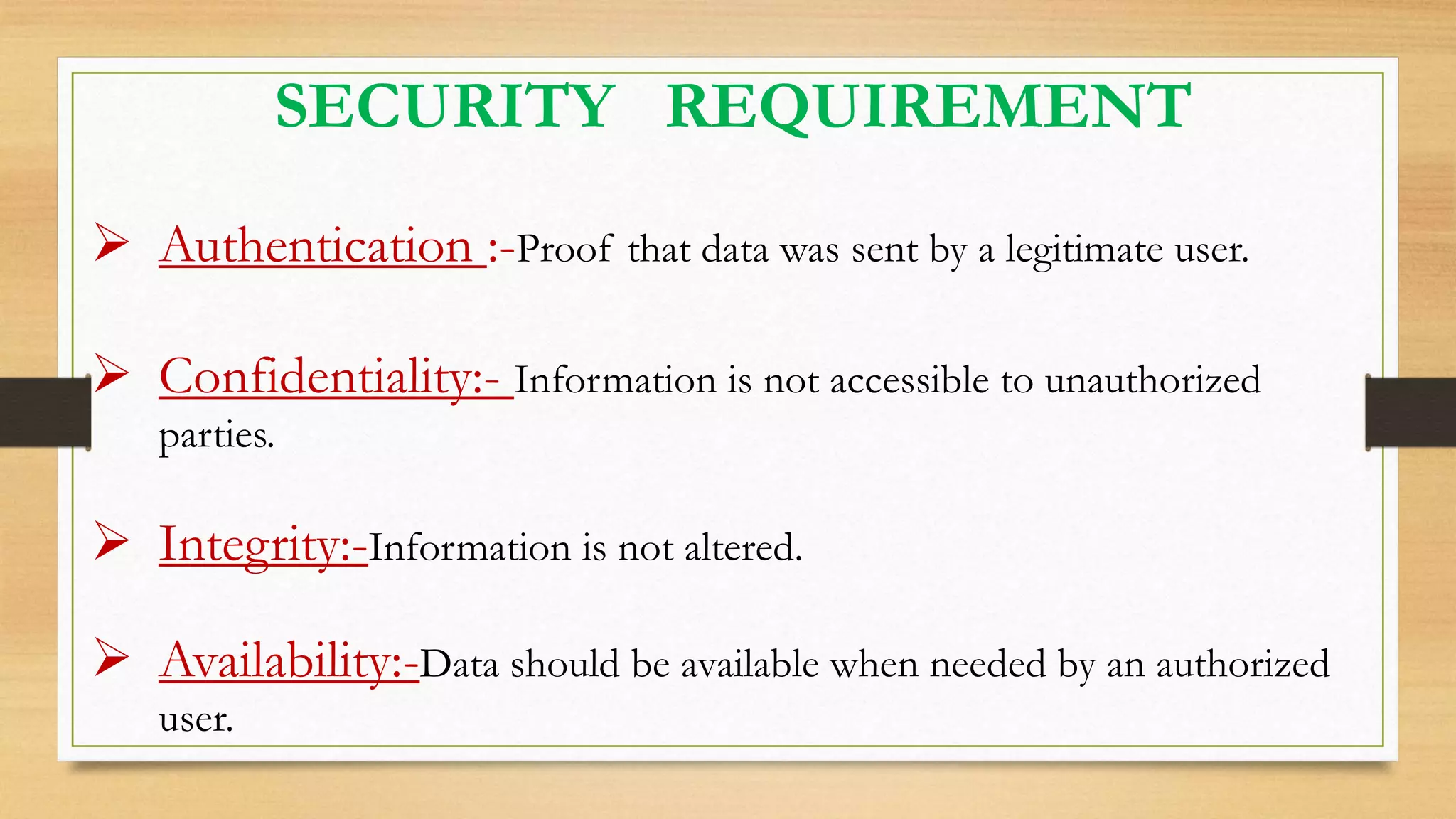 SECURITY REQUIREMENT

➢ Authentication :-Proof that data was sent by a legitimate user.

➢ Confidentiality:- Information is not accessible to unauthorized parties.

➢ Integrity:-Information is not altered.

➢ Availability:-Data should be available when needed by an authorized user.